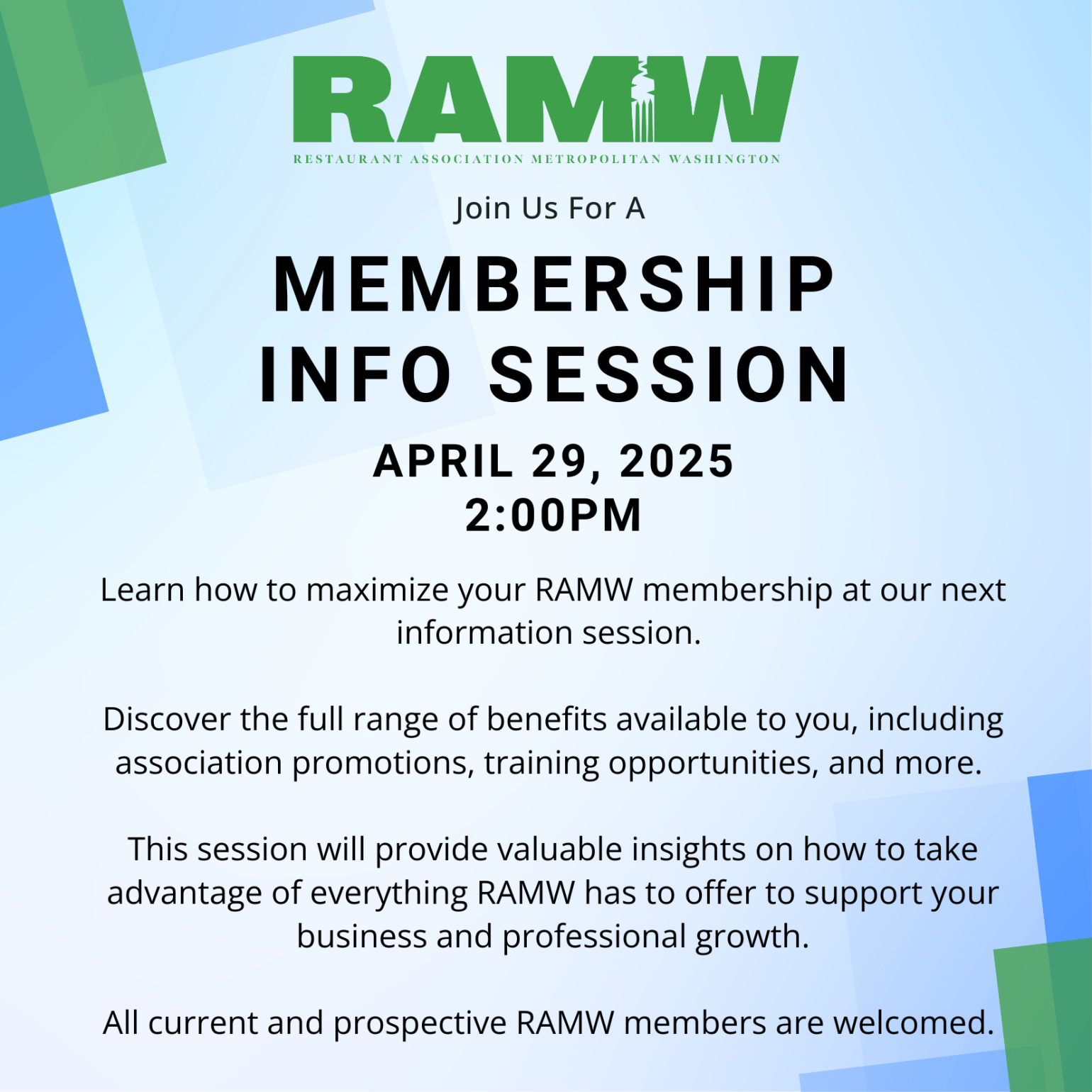 RAMW

RESTAURANT ASSOCIATION METROPOLITAN WASHINGTON

Join Us For A

MEMBERSHIP INFO SESSION

APRIL 29, 2025
2:00PM

Learn how to maximize your RAMW membership at our next information session.

Discover the full range of benefits available to you, including association promotions, training opportunities, and more.

This session will provide valuable insights on how to take advantage of everything RAMW has to offer to support your business and professional growth.

All current and prospective RAMW members are welcomed.